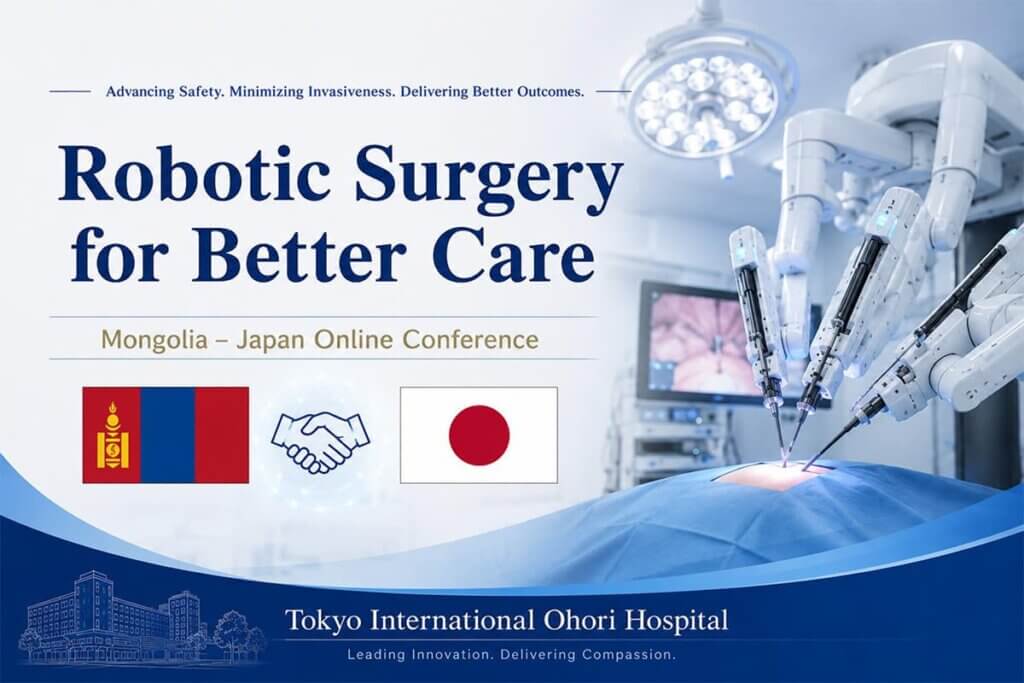 Advancing Safety. Minimizing Invasiveness. Delivering Better Outcomes.

Robotic Surgery for Better Care

Mongolia – Japan Online Conference

Tokyo International Ohori Hospital

Leading Innovation. Delivering Compassion.